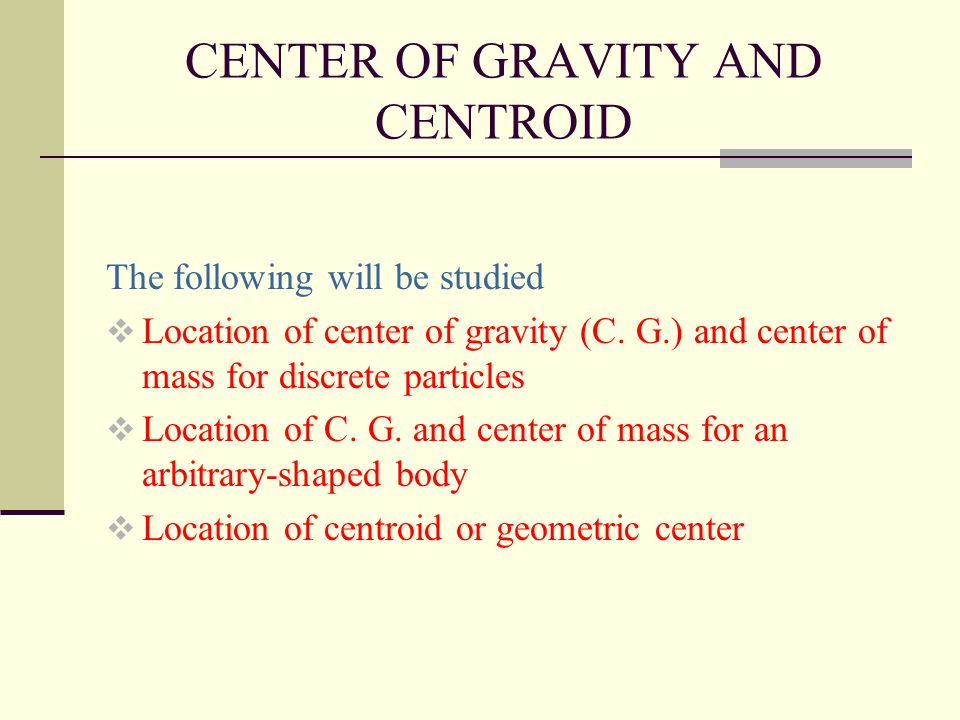 CENTER OF GRAVITY AND CENTROID

The following will be studied

❖ Location of center of gravity (C. G.) and center of mass for discrete particles

❖ Location of C. G. and center of mass for an arbitrary-shaped body

❖ Location of centroid or geometric center